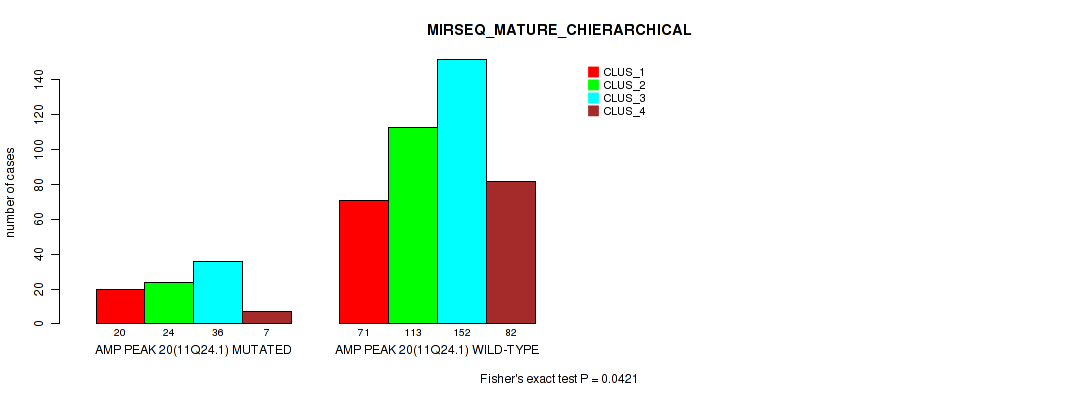 MIRSEQ_MATURE_CHIERARCHICAL

CLUS_1
CLUS_2
CLUS_3
CLUS_4

number of cases

0
20
40
60
80
100
120
140

20 24 36 7
AMP PEAK 20(11Q24.1) MUTATED

71 113 152 82
AMP PEAK 20(11Q24.1) WILD-TYPE

Fisher's exact test P = 0.0421